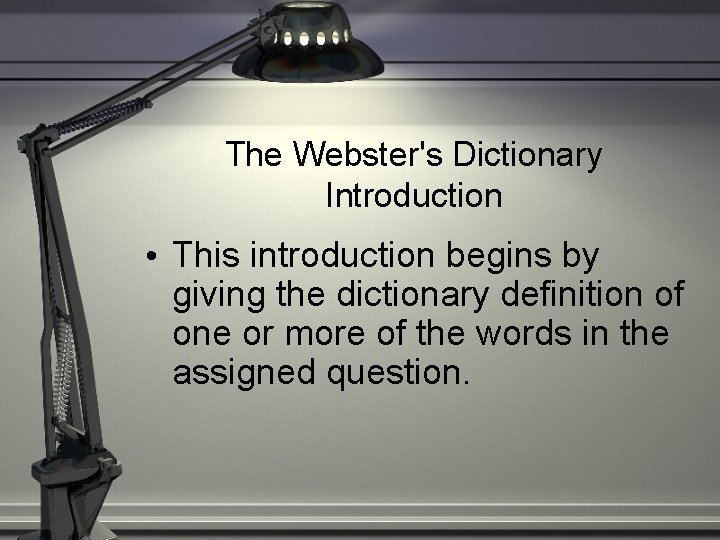 The Webster's Dictionary Introduction

• This introduction begins by giving the dictionary definition of one or more of the words in the assigned question.